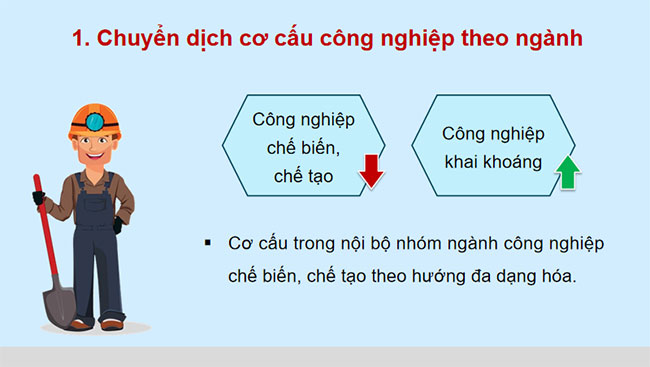 1. Chuyển dịch cơ cấu công nghiệp theo ngành

Công nghiệp chế biến, chế tạo

Công nghiệp khai khoáng

▪ Cơ cấu trong nội bộ nhóm ngành công nghiệp chế biến, chế tạo theo hướng đa dạng hóa.